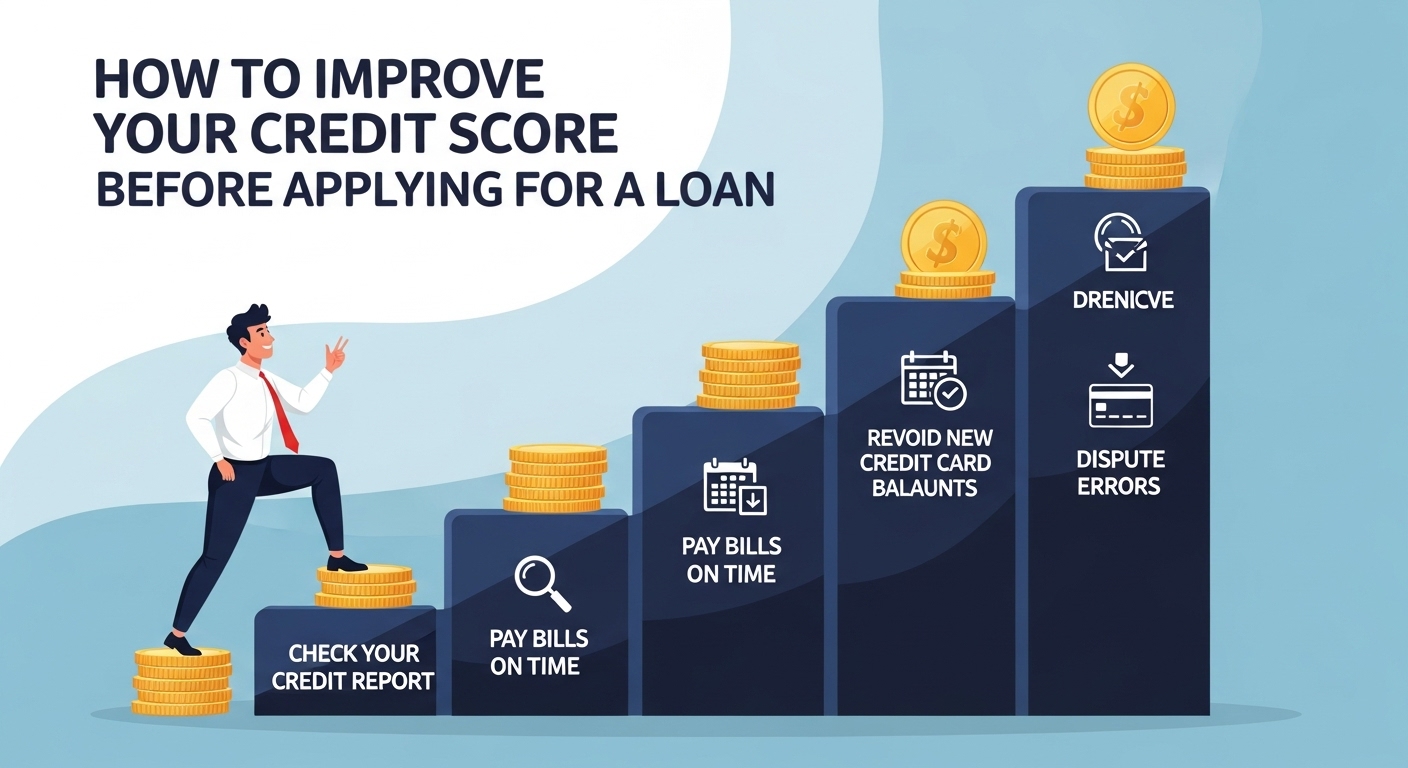 HOW TO IMPROVE
YOUR CREDIT SCORE
BEFORE APPLYING FOR A LOAN

CHECK YOUR CREDIT REPORT

PAY BILLS ON TIME

PAY BILLS ON TIME

REVOID NEW CREDIT CARD BALAUNTS

DRENICVE

DISPUTE ERRORS